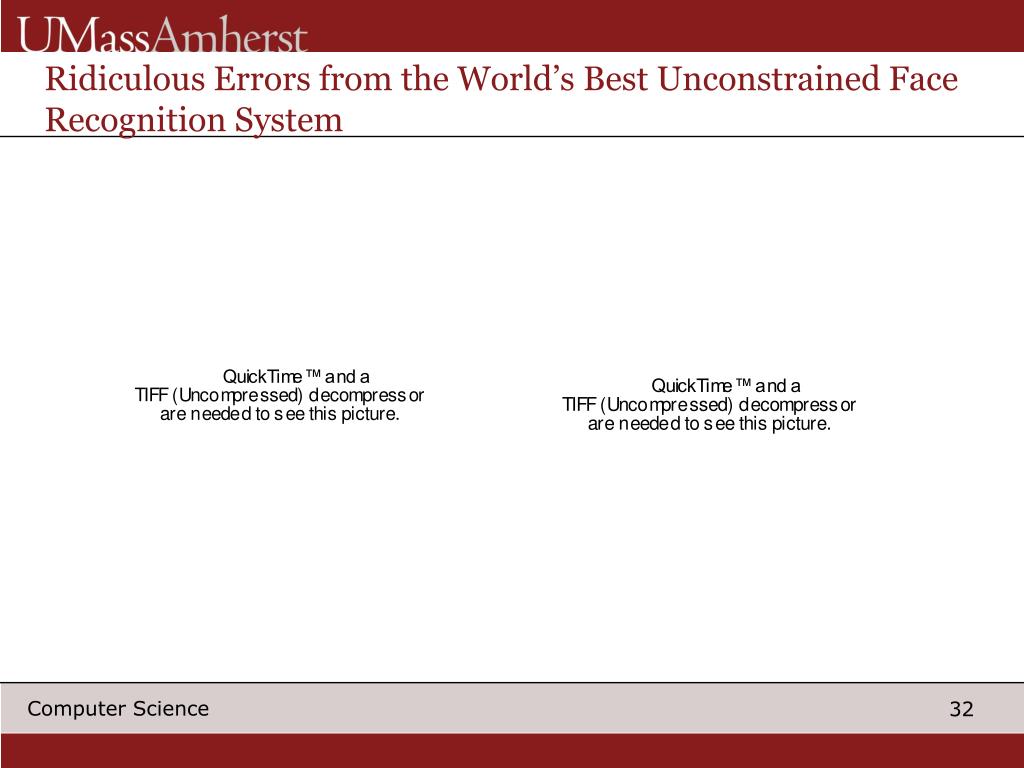 UMassAmherst

Ridiculous Errors from the World's Best Unconstrained Face Recognition System

QuickTime™ and a TIFF (Uncompressed) decompressor are needed to see this picture.

QuickTime™ and a TIFF (Uncompressed) decompressor are needed to see this picture.

Computer Science

32